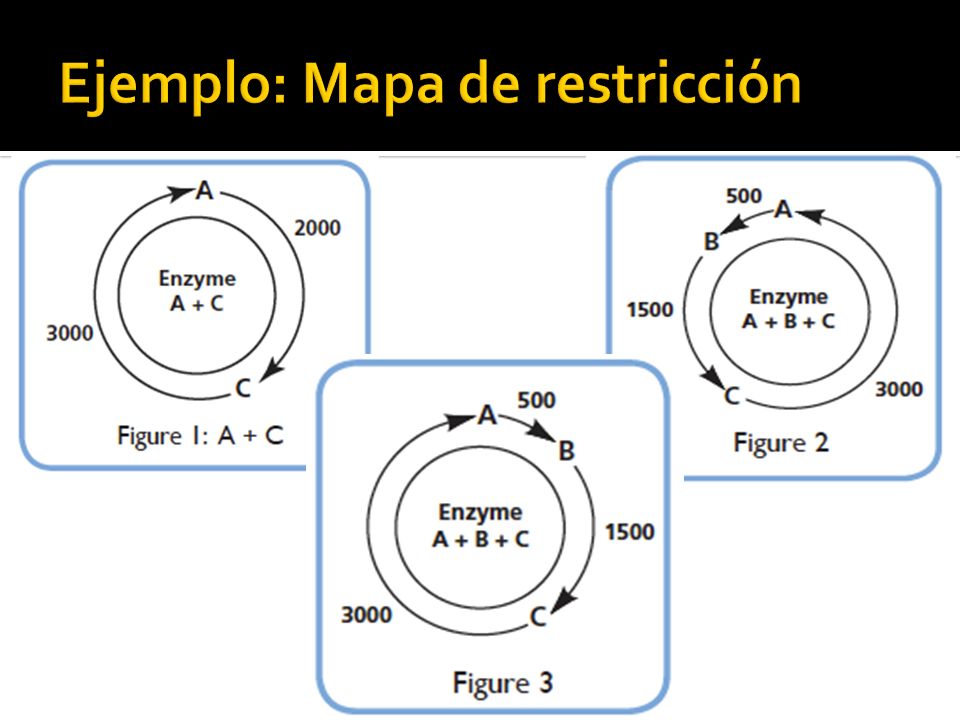 Ejemplo: Mapa de restricción

A
2000
Enzyme
A + C
3000
C
Figure 1: A + C

500
A
B
1500
Enzyme
A + B + C
C
3000
Figure 2

A
500
B
Enzyme
A + B + C
1500
3000
C
Figure 3